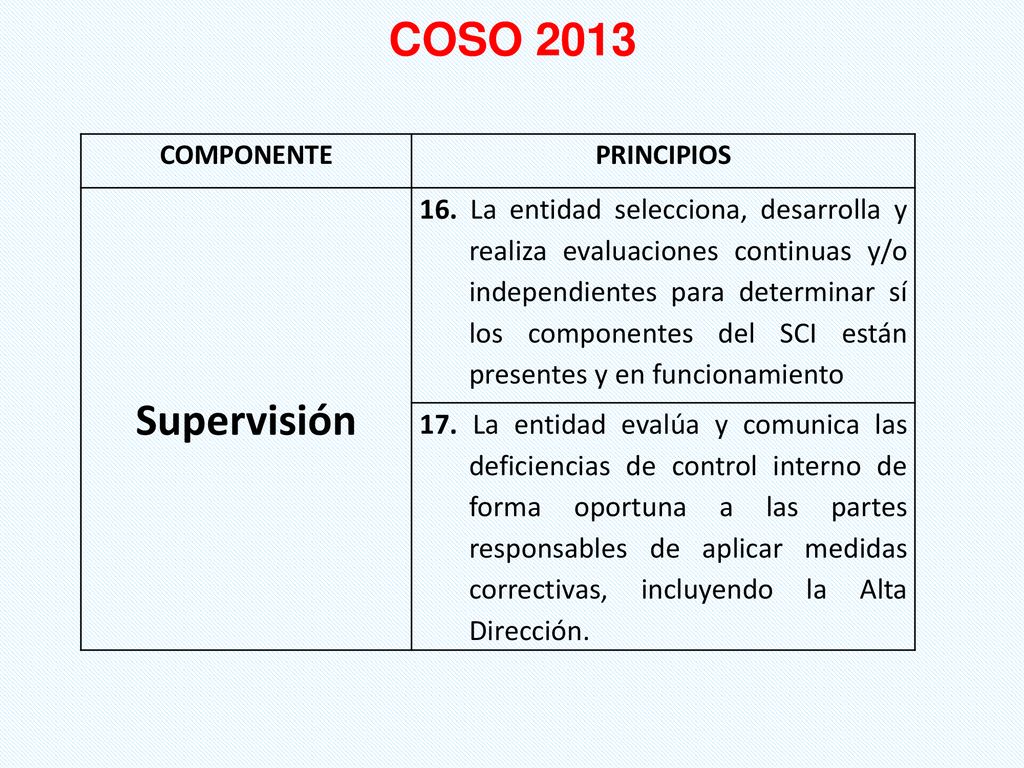 COSO 2013

| COMPONENTE | PRINCIPIOS |
|---|---|
| Supervisión | 16. La entidad selecciona, desarrolla y realiza evaluaciones continuas y/o independientes para determinar sí los componentes del SCI están presentes y en funcionamiento |
| | 17. La entidad evalúa y comunica las deficiencias de control interno de forma oportuna a las partes responsables de aplicar medidas correctivas, incluyendo la Alta Dirección. |